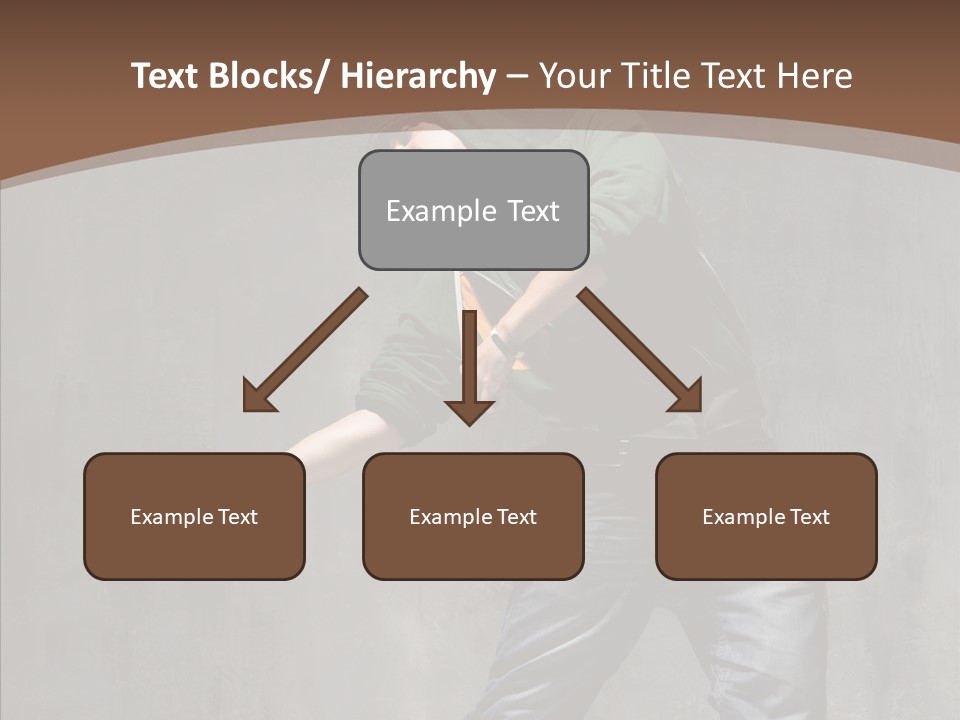 Text Blocks/ Hierarchy – Your Title Text Here

Example Text

Example Text

Example Text

Example Text